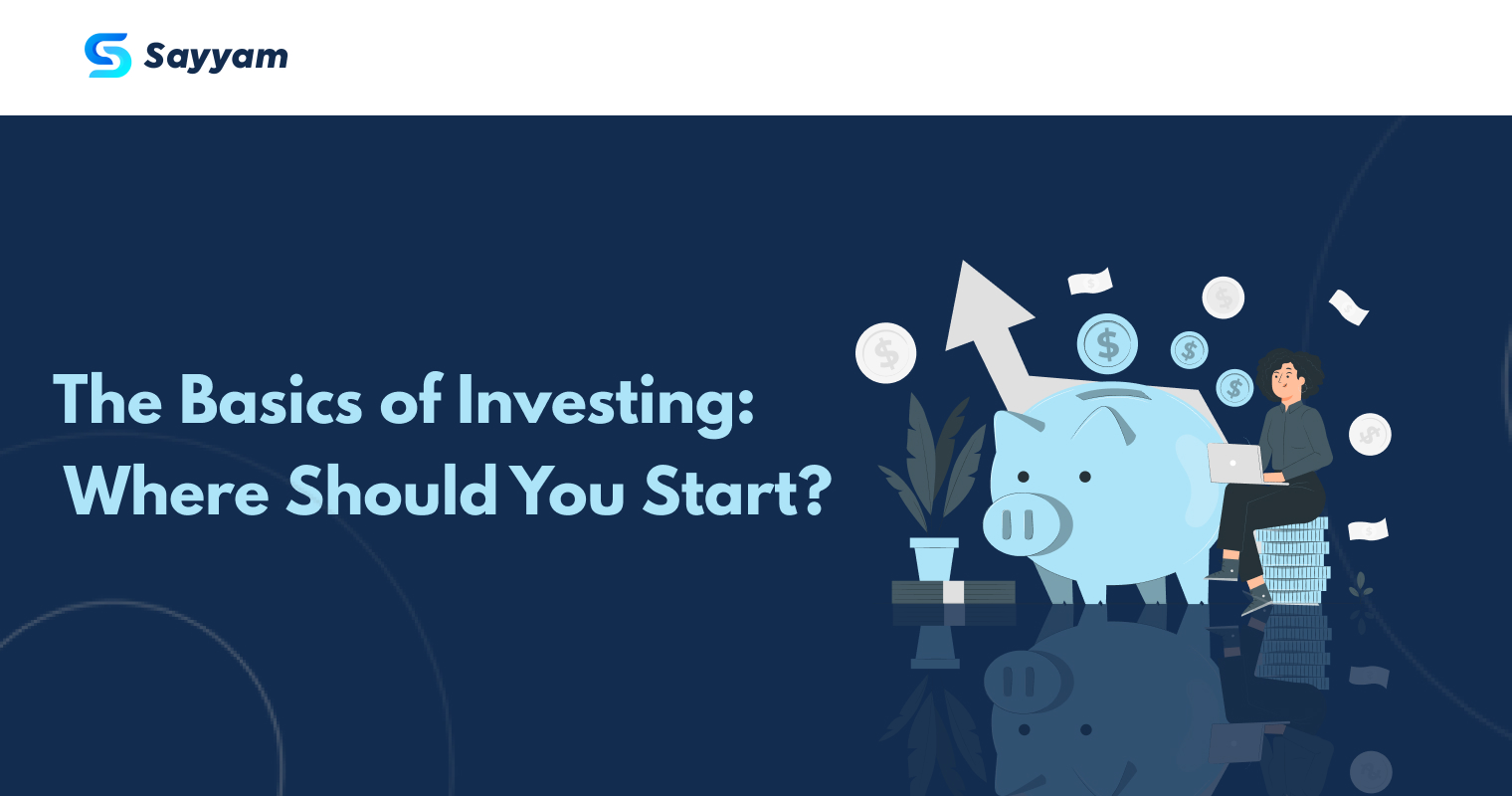 Sayyam

The Basics of Investing:
Where Should You Start?

$ $ $ $ $ $